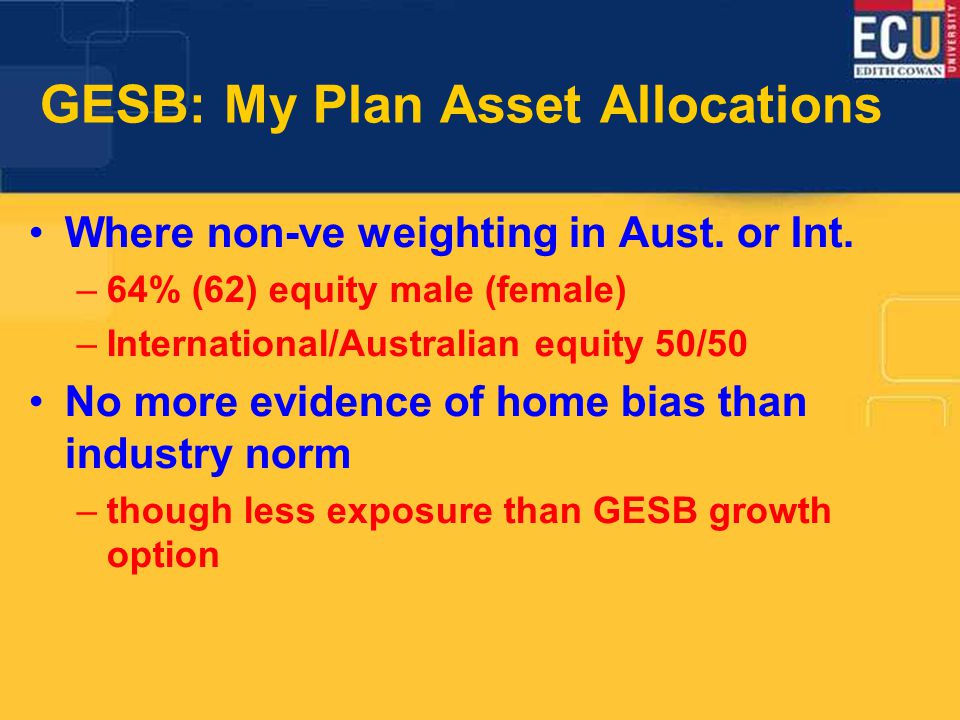 ECU
EDITH COWAN
UNIVERSITY

GESB: My Plan Asset Allocations

• Where non-ve weighting in Aust. or Int.
– 64% (62) equity male (female)
– International/Australian equity 50/50
• No more evidence of home bias than industry norm
– though less exposure than GESB growth option